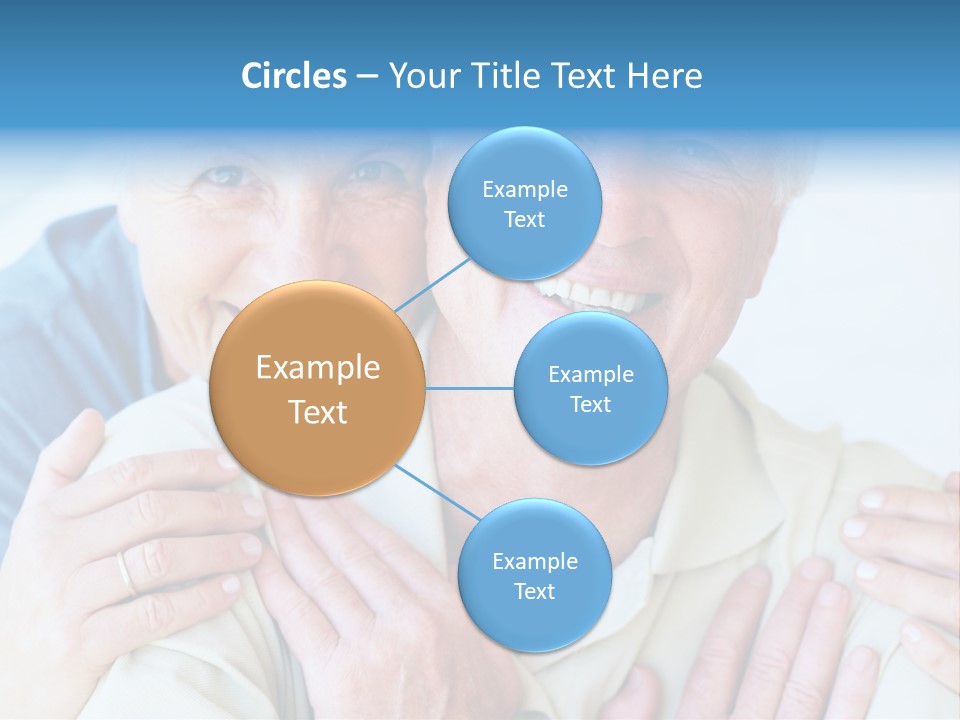 Circles – Your Title Text Here

Example Text

Example Text

Example Text

Example Text